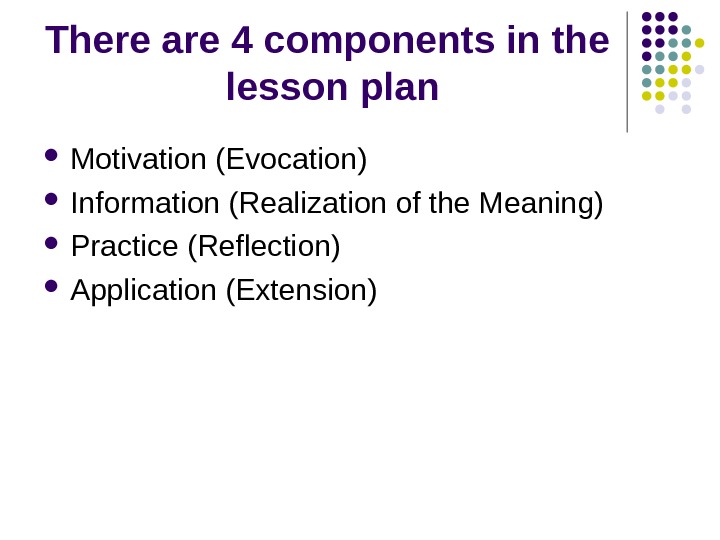 There are 4 components in the lesson plan

- Motivation (Evocation)
- Information (Realization of the Meaning)
- Practice (Reflection)
- Application (Extension)